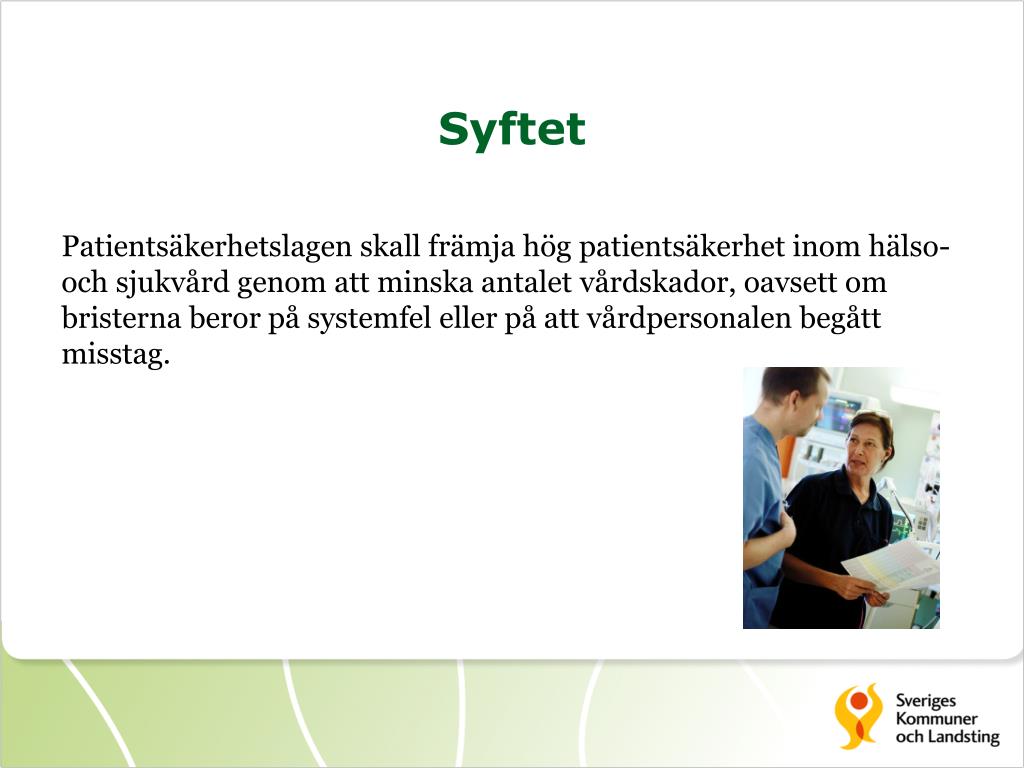 Syftet

Patientsäkerhetslagen skall främja hög patientsäkerhet inom hälso- och sjukvård genom att minska antalet vårdskador, oavsett om bristerna beror på systemfel eller på att vårdpersonalen begått misstag.

Sveriges
Kommuner
och Landsting